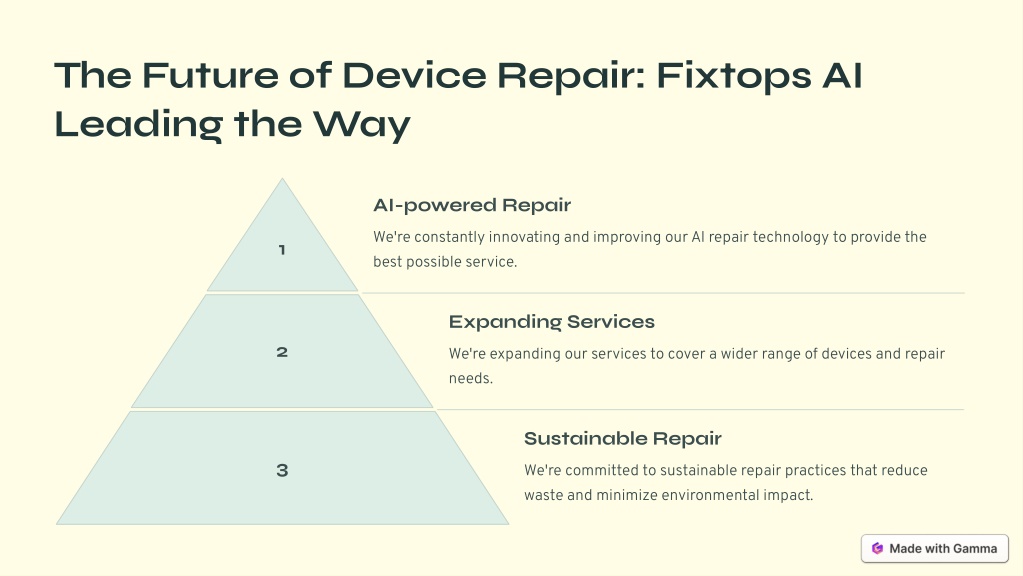 The Future of Device Repair: Fixtops AI Leading the Way

1

AI-powered Repair

We're constantly innovating and improving our AI repair technology to provide the best possible service.

2

Expanding Services

We're expanding our services to cover a wider range of devices and repair needs.

3

Sustainable Repair

We're committed to sustainable repair practices that reduce waste and minimize environmental impact.

Made with Gamma